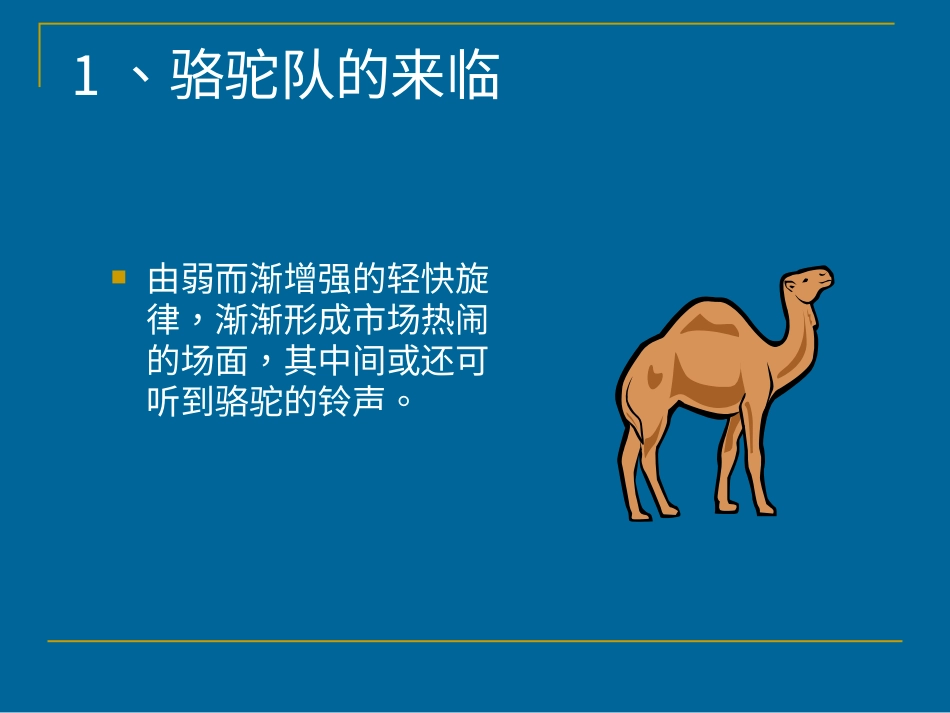 1 、骆驼队的来临

由弱而渐增强的轻快旋律，渐渐形成市场热闹的场面，其中间或还可听到骆驼的铃声。